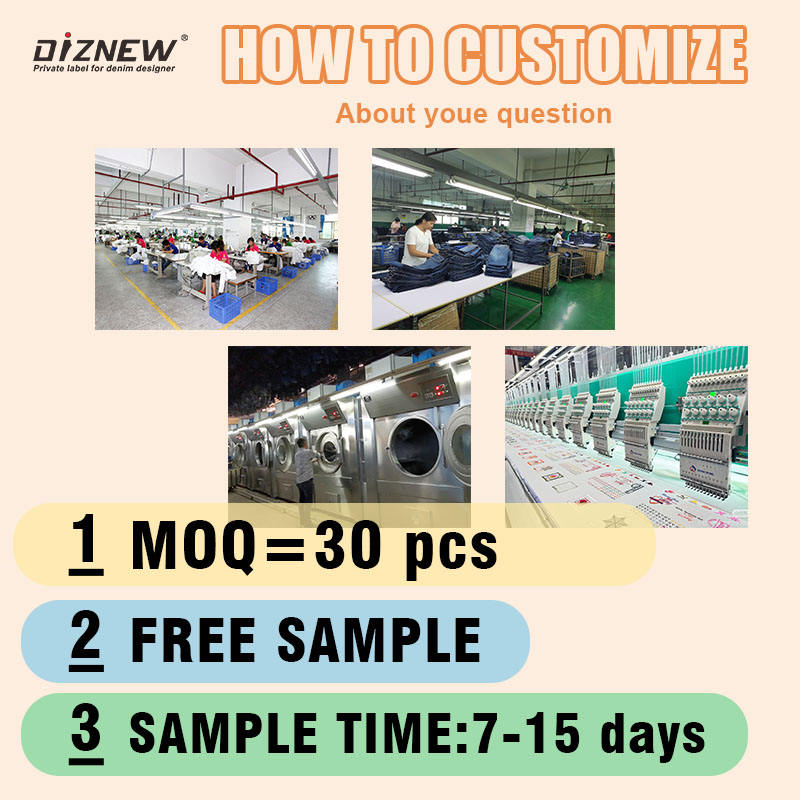 DIZNEW®
Private label for denim designer

HOW TO CUSTOMIZE

About youe question

1 MOQ=30 pcs

2 FREE SAMPLE

3 SAMPLE TIME:7-15 days